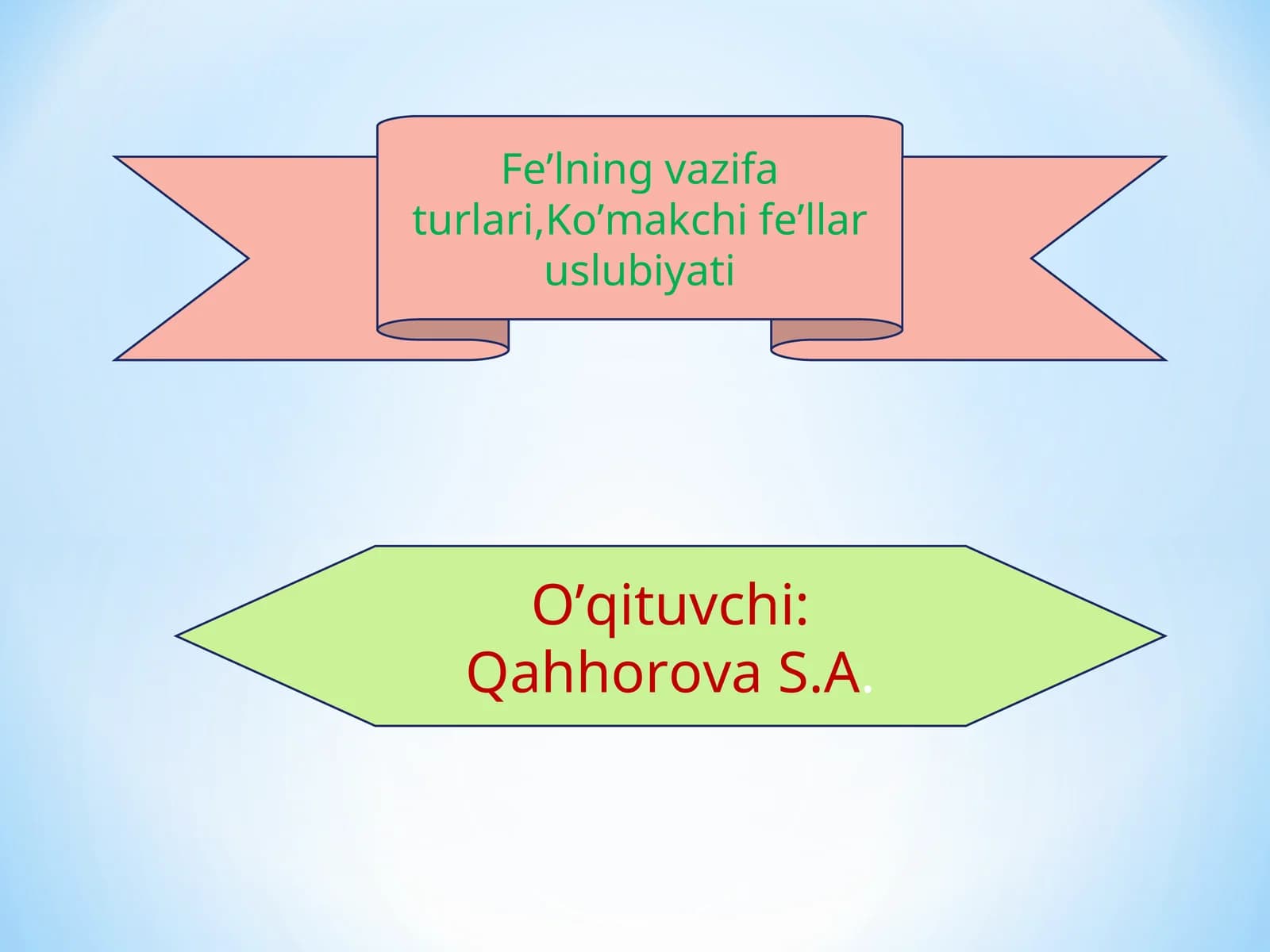 Fe’lning vazifa turlari,Ko’makchi fe’llar uslubiyati

O’qituvchi: Qahhorova S.A.